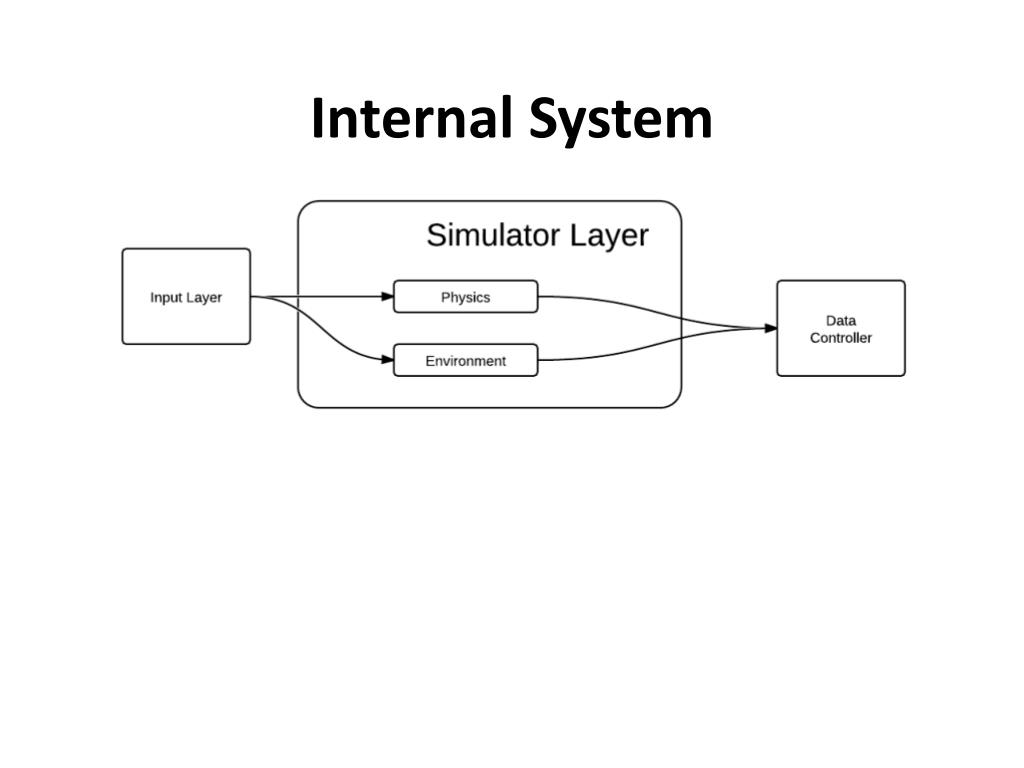 Internal System

Input Layer

Simulator Layer

Physics

Environment

Data Controller